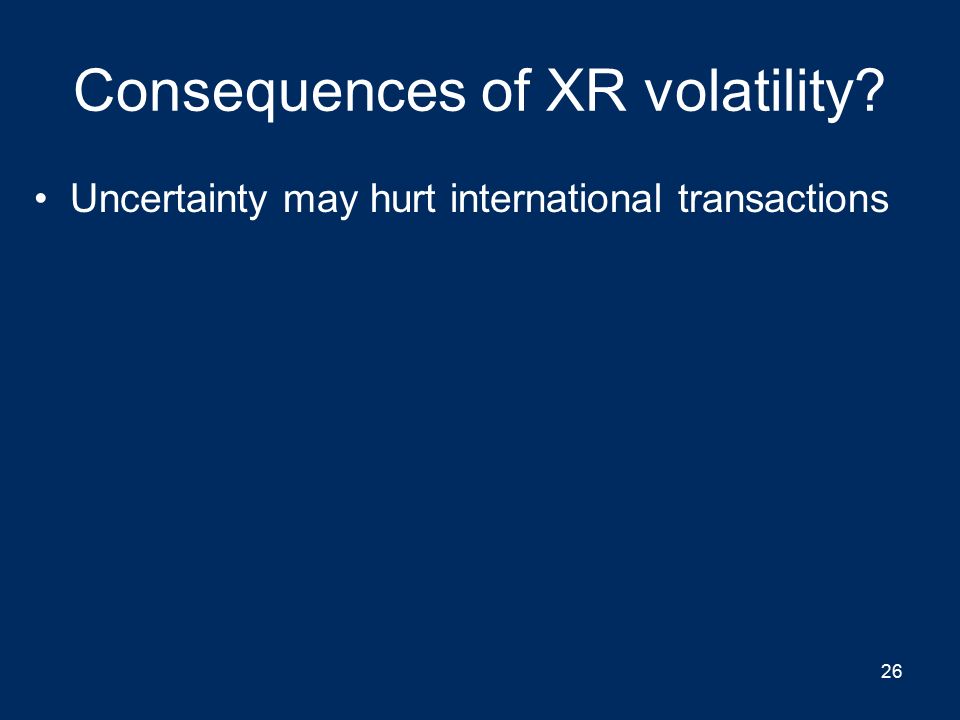 Consequences of XR volatility?

• Uncertainty may hurt international transactions

26